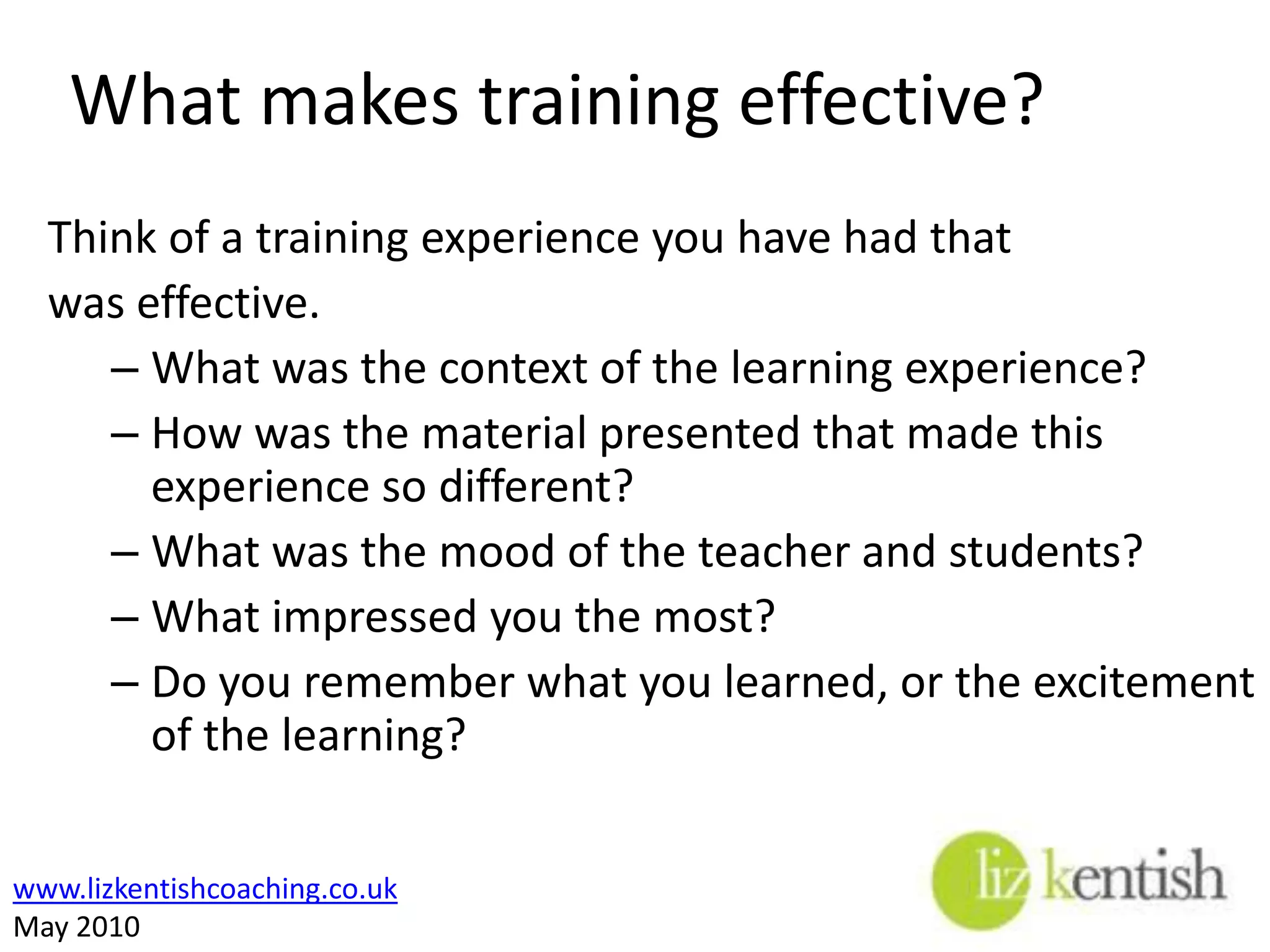 What makes training effective?

Think of a training experience you have had that was effective.

– What was the context of the learning experience?
– How was the material presented that made this experience so different?
– What was the mood of the teacher and students?
– What impressed you the most?
– Do you remember what you learned, or the excitement of the learning?

www.lizkentishcoaching.co.uk
May 2010

liz kentish